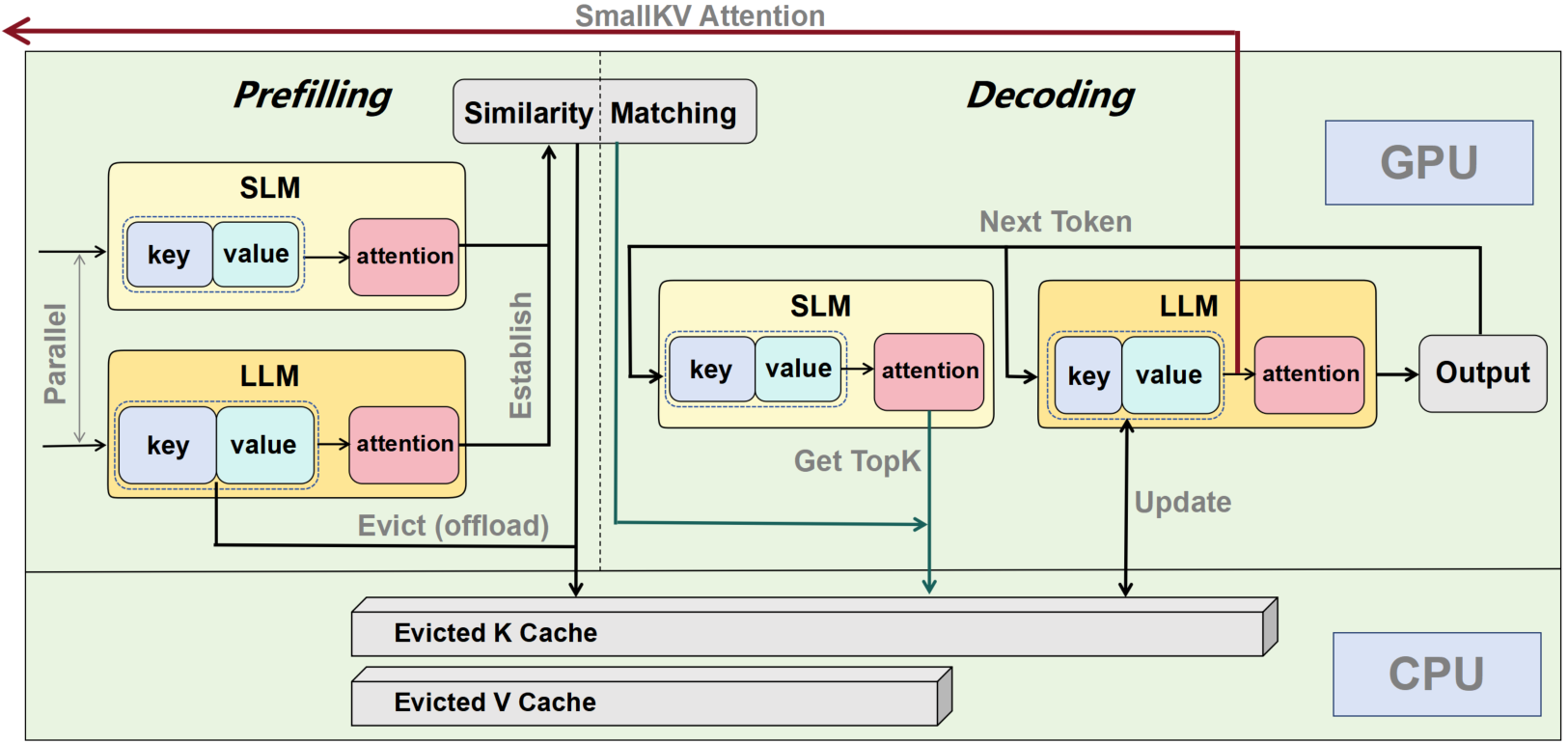 SmallKV Attention

Prefilling

Similarity Matching

Decoding

GPU

SLM

key value attention

Parallel

LLM

key value attention

Establish

Evict (offload)

Next Token

SLM

key value attention

LLM

key value attention

Output

Get TopK

Update

Evicted K Cache

Evicted V Cache

CPU